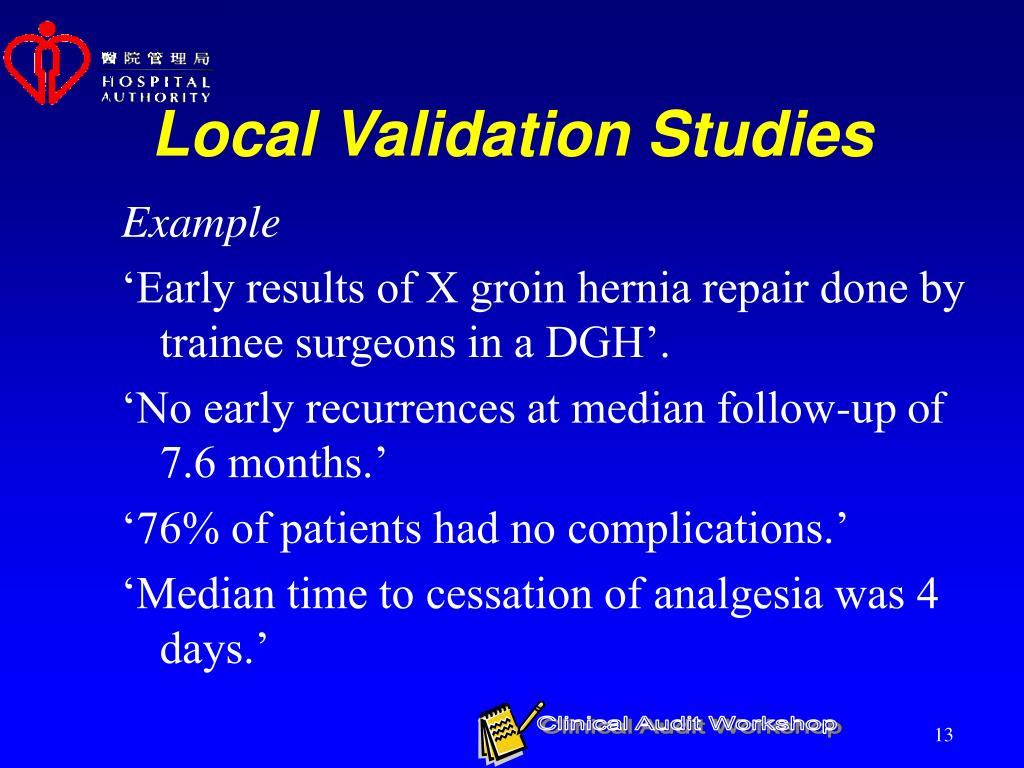 醫院管理局
HOSPITAL AUTHORITY

Local Validation Studies

Example

‘Early results of X groin hernia repair done by trainee surgeons in a DGH’.

‘No early recurrences at median follow-up of 7.6 months.’

‘76% of patients had no complications.’

‘Median time to cessation of analgesia was 4 days.’

Clinical Audit Workshop

13